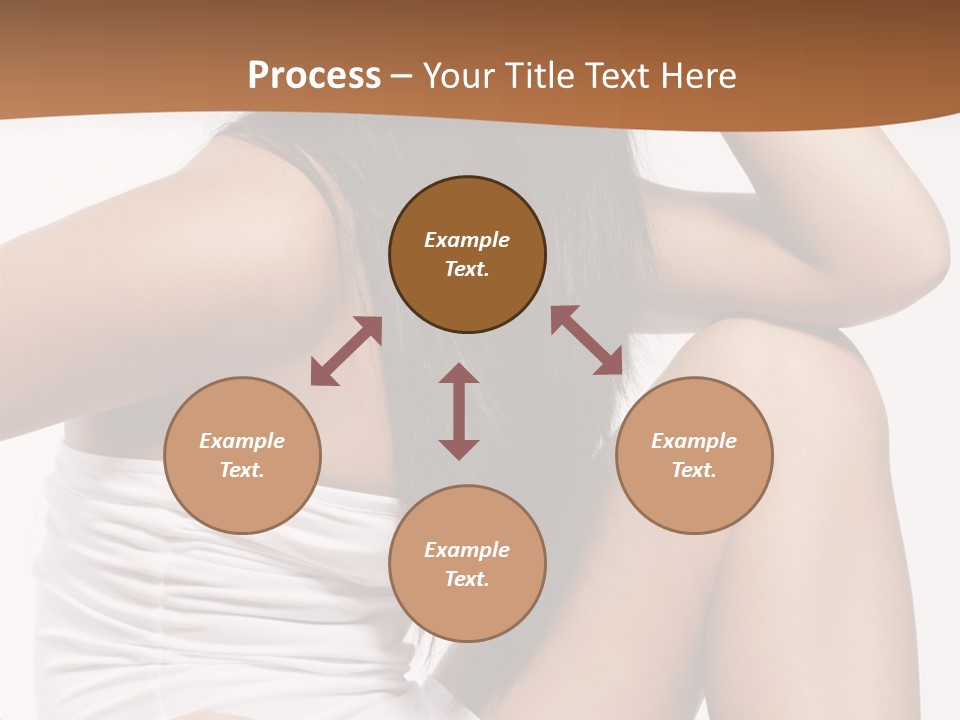 Process – Your Title Text Here

Example Text.

Example Text.

Example Text.

Example Text.